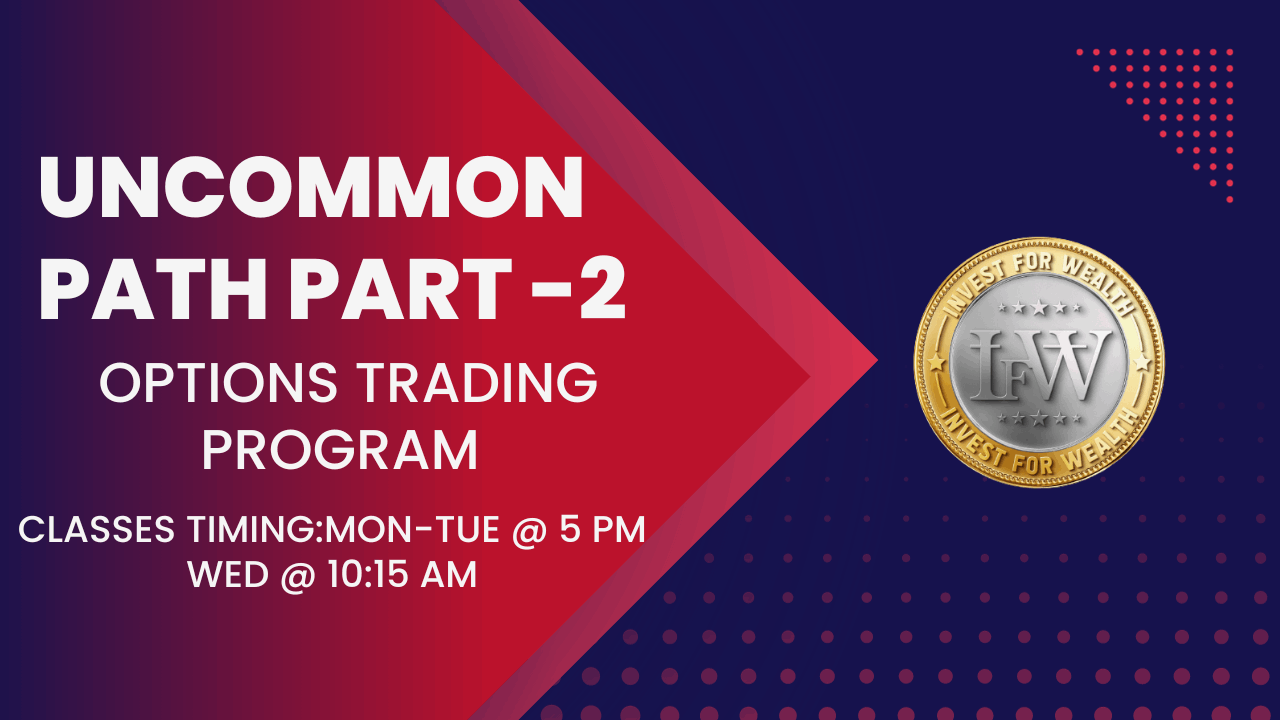 UNCOMMON PATH PART -2

OPTIONS TRADING PROGRAM

CLASSES TIMING:MON-TUE @ 5 PM
WED @ 10:15 AM

INVEST FOR WEALTH
IFW
INVEST FOR WEALTH